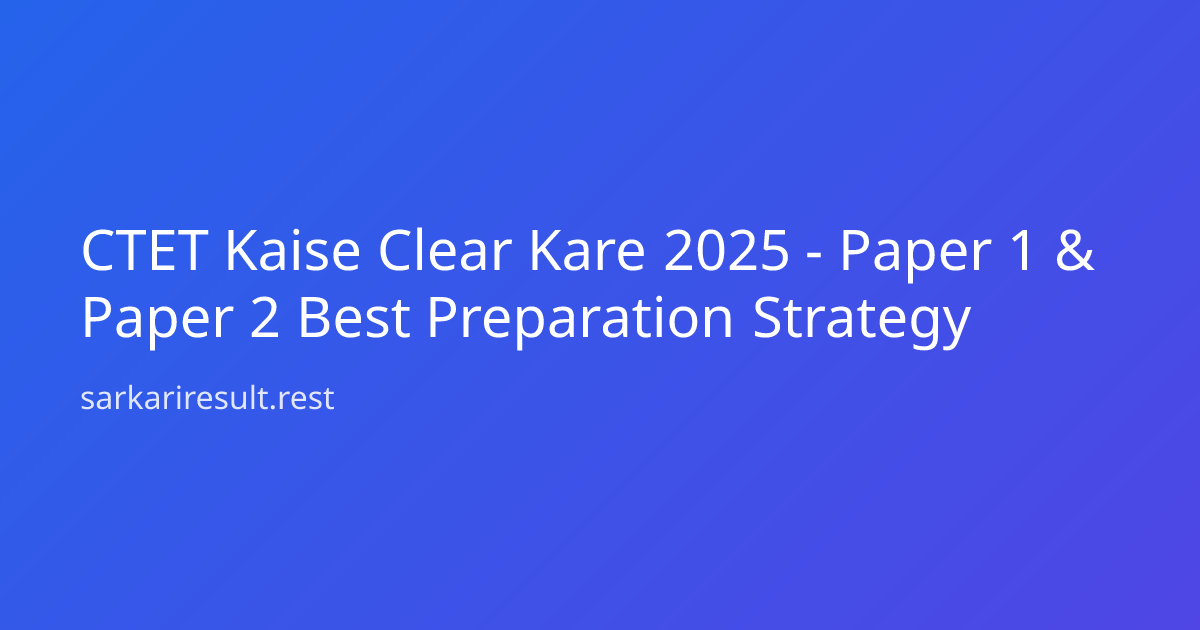 CTET Kaise Clear Kare 2025 - Paper 1 & Paper 2 Best Preparation Strategy

sarkariresult.rest